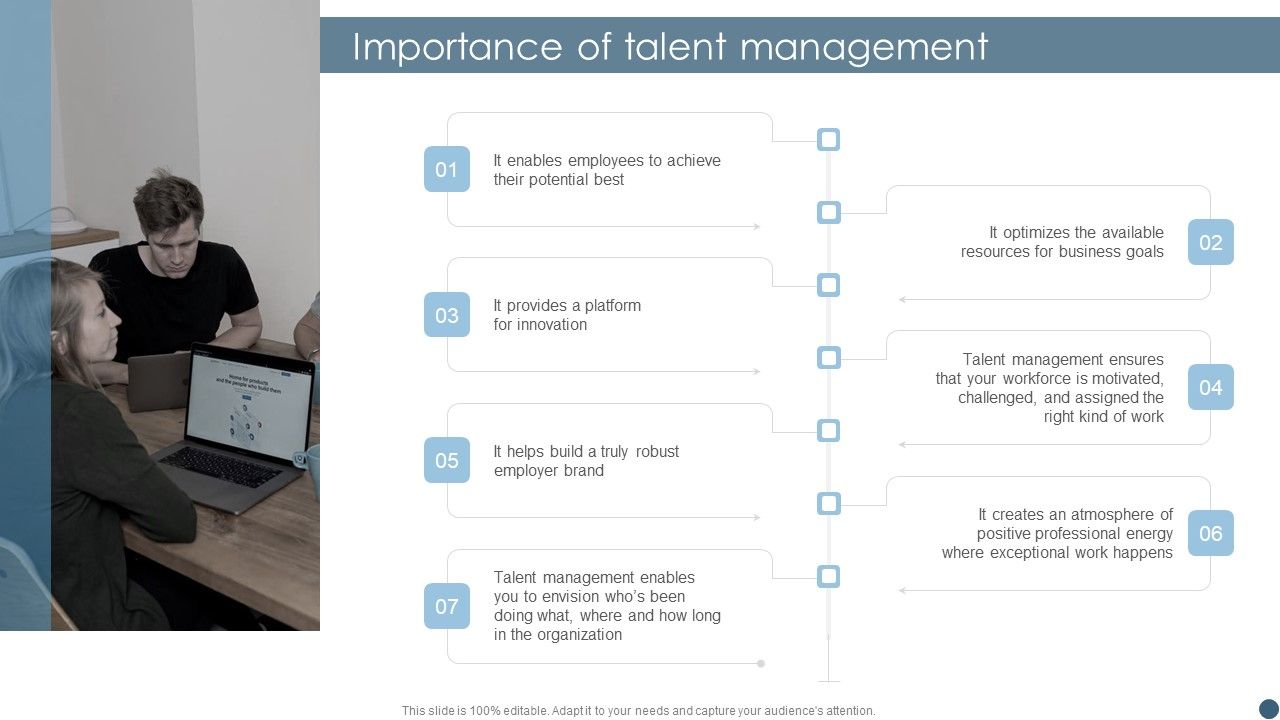 Importance of talent management

01
It enables employees to achieve their potential best

02
It optimizes the available resources for business goals

03
It provides a platform for innovation

04
Talent management ensures that your workforce is motivated, challenged, and assigned the right kind of work

05
It helps build a truly robust employer brand

06
It creates an atmosphere of positive professional energy where exceptional work happens

07
Talent management enables you to envision who's been doing what, where and how long in the organization

This slide is 100% editable. Adapt it to your needs and capture your audience's attention.